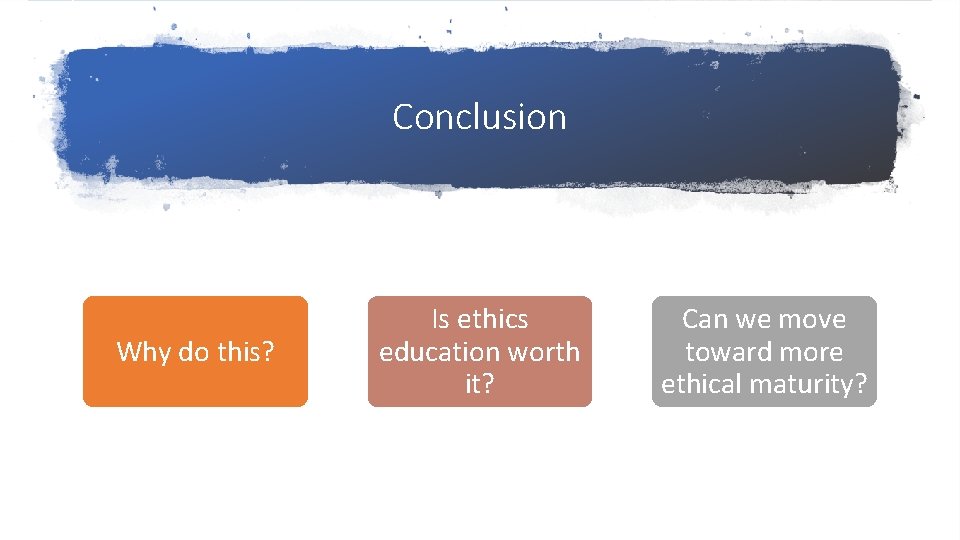 Conclusion

Why do this?

Is ethics education worth it?

Can we move toward more ethical maturity?